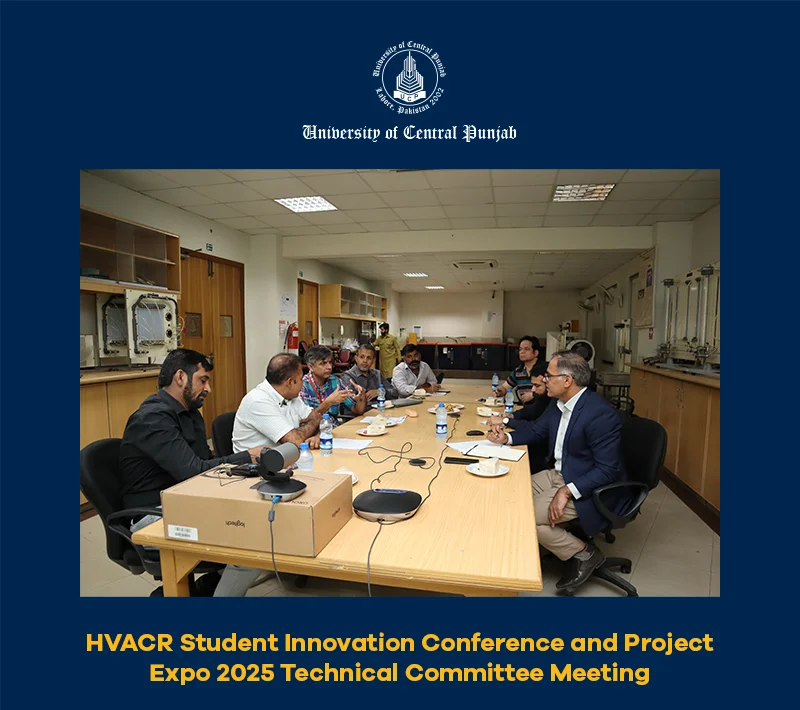 University of Central Punjab
UCP
Lahore, Pakistan 2002

University of Central Punjab

logitech

HVACR Student Innovation Conference and Project Expo 2025 Technical Committee Meeting